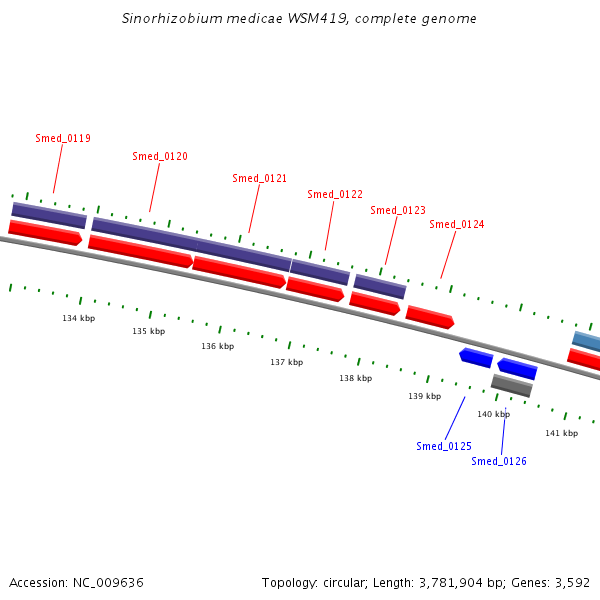 Sinorhizobium medicae WSM419, complete genome

Smed_0119
Smed_0120
Smed_0121
Smed_0122
Smed_0123
Smed_0124

134 kbp
135 kbp
136 kbp
137 kbp
138 kbp
139 kbp
140 kbp
141 kbp

Smed_0125
Smed_0126

Accession: NC_009636
Topology: circular; Length: 3,781,904 bp; Genes: 3,592